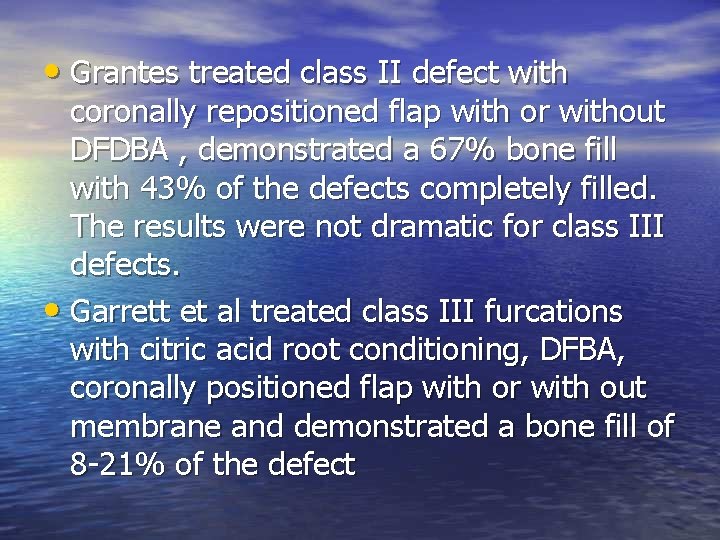 • Grantes treated class II defect with coronally repositioned flap with or without DFDBA , demonstrated a 67% bone fill with 43% of the defects completely filled. The results were not dramatic for class III defects.

• Garrett et al treated class III furcations with citric acid root conditioning, DFBA, coronally positioned flap with or with out membrane and demonstrated a bone fill of 8-21% of the defect